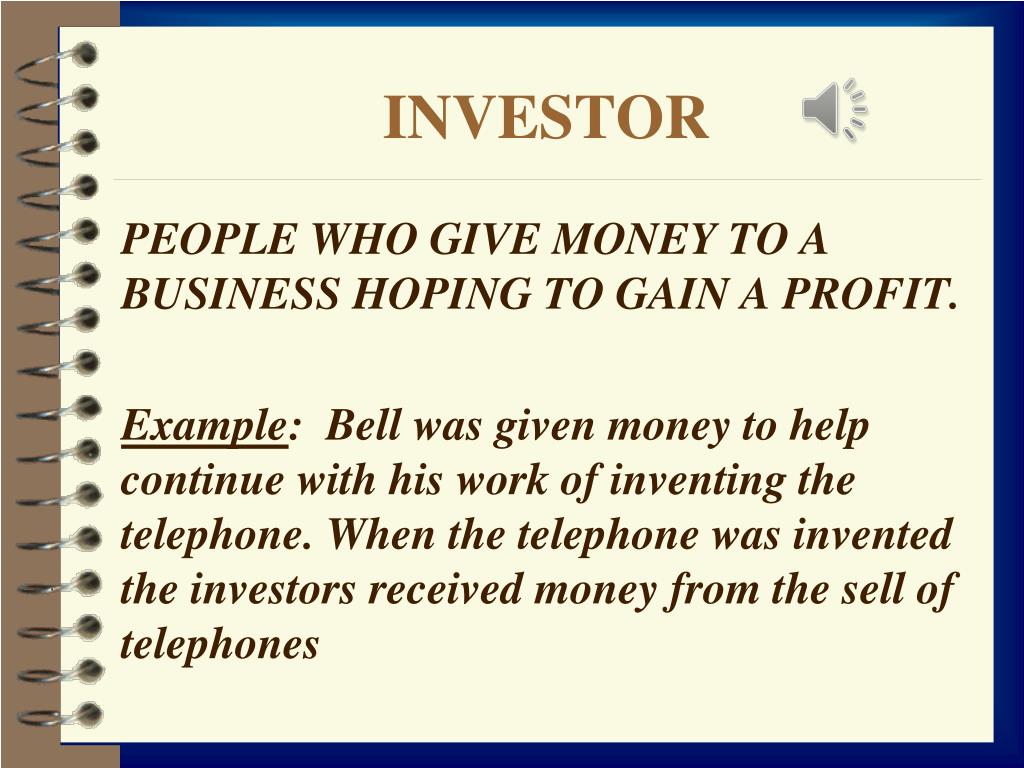 INVESTOR

PEOPLE WHO GIVE MONEY TO A BUSINESS HOPING TO GAIN A PROFIT.

Example: Bell was given money to help continue with his work of inventing the telephone. When the telephone was invented the investors received money from the sell of telephones